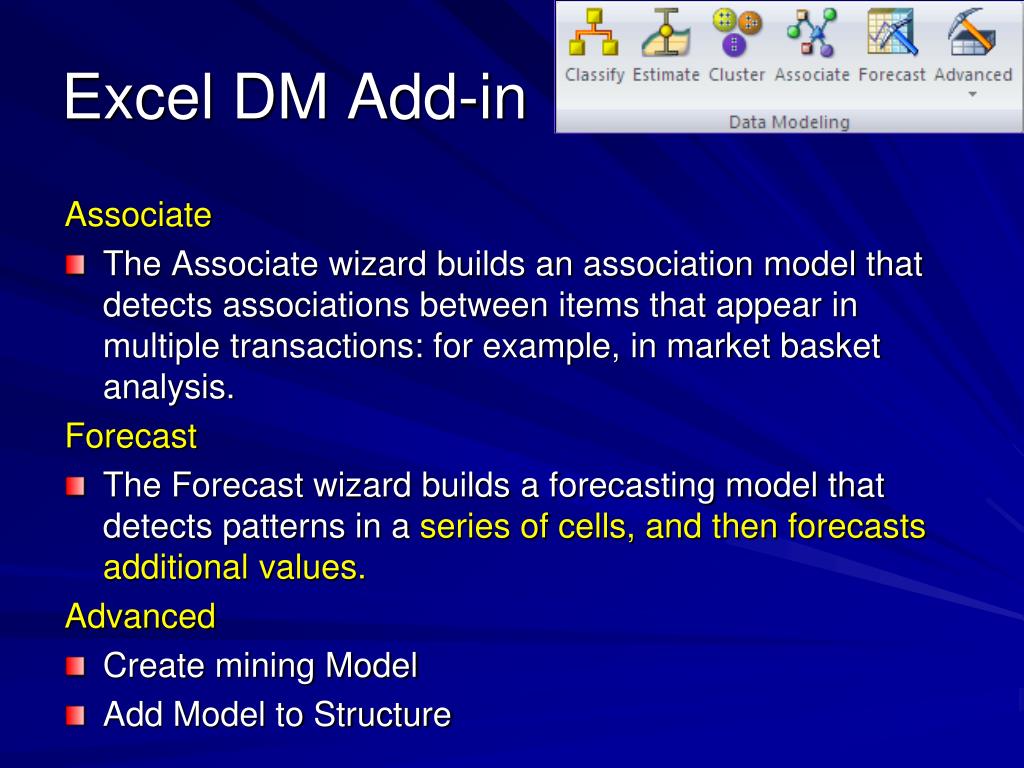 Excel DM Add-in

Classify Estimate Cluster Associate Forecast Advanced

Data Modeling

Associate

The Associate wizard builds an association model that detects associations between items that appear in multiple transactions: for example, in market basket analysis.

Forecast

The Forecast wizard builds a forecasting model that detects patterns in a series of cells, and then forecasts additional values.

Advanced

Create mining Model

Add Model to Structure